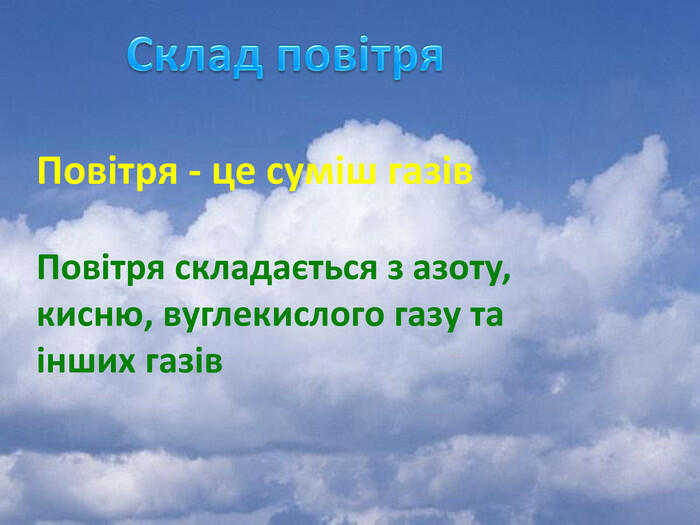 Склад повітря

Повітря - це суміш газів

Повітря складається з азоту, кисню, вуглекислого газу та інших газів